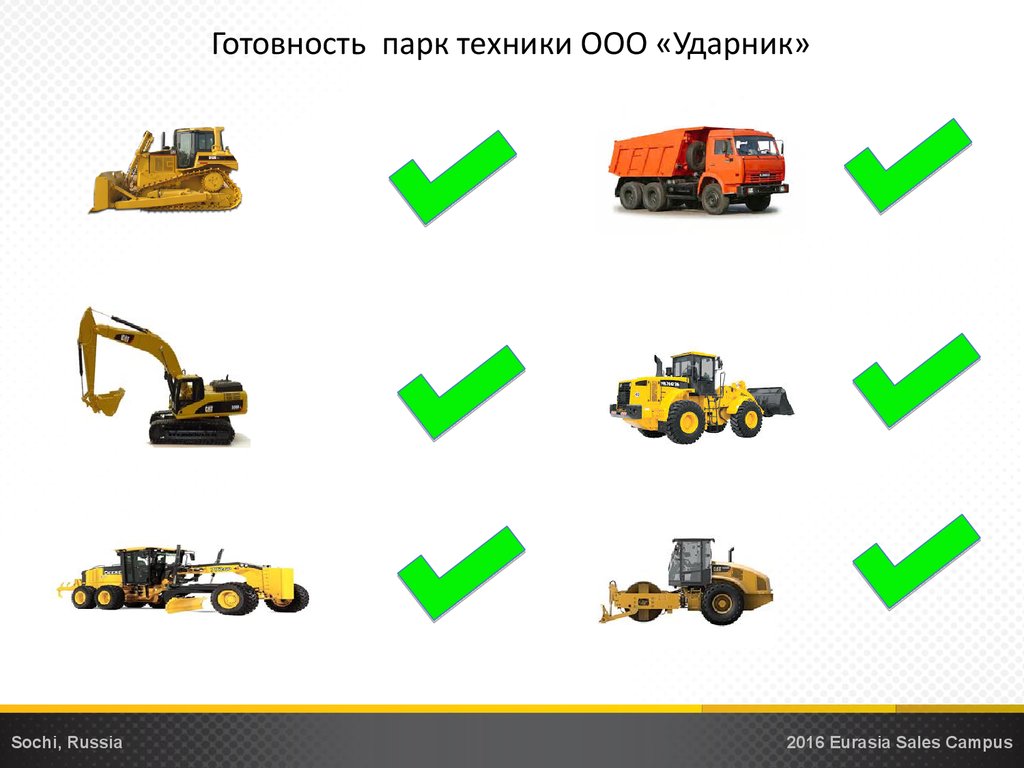 Готовность  парк техники ООО «Ударник»

Sochi, Russia

2016 Eurasia Sales Campus